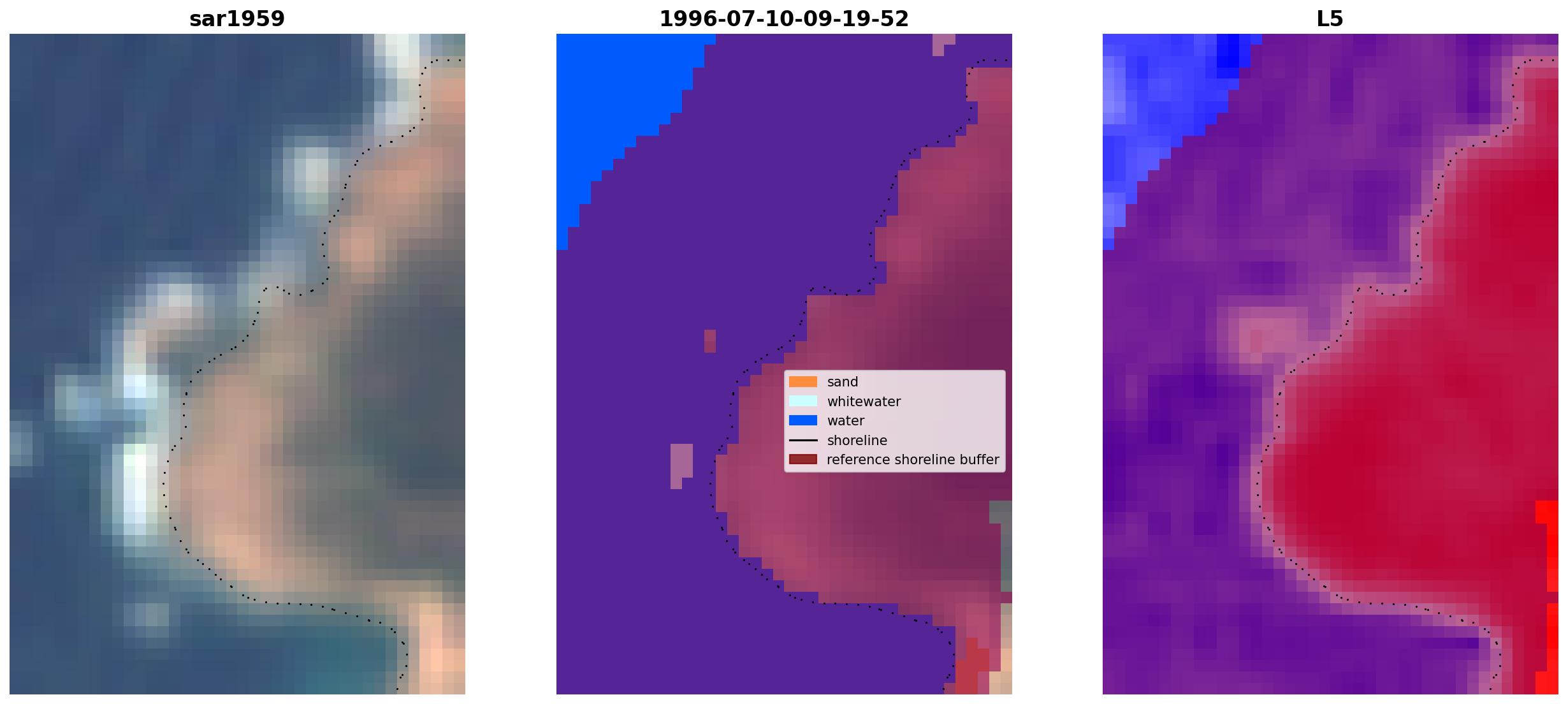 sar1959

1996-07-10-09-19-52

L5

sand
whitewater
water
shoreline
reference shoreline buffer